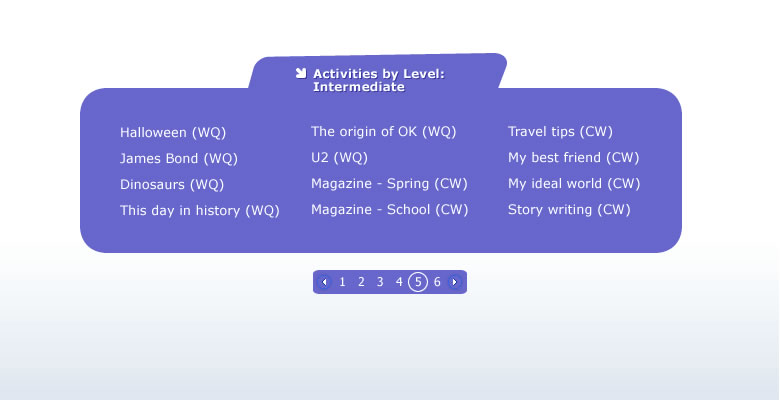 Activities by Level: Intermediate

Halloween (WQ)
James Bond (WQ)
Dinosaurs (WQ)
This day in history (WQ)

The origin of OK (WQ)
U2 (WQ)
Magazine - Spring (CW)
Magazine - School (CW)

Travel tips (CW)
My best friend (CW)
My ideal world (CW)
Story writing (CW)

1 2 3 4 5 6